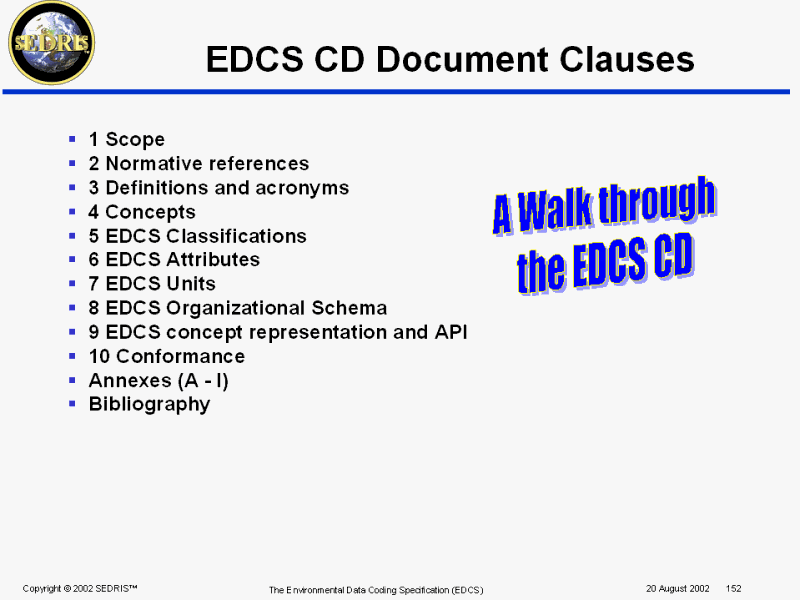 SEDRIS

EDCS CD Document Clauses

- 1 Scope
- 2 Normative references
- 3 Definitions and acronyms
- 4 Concepts
- 5 EDCS Classifications
- 6 EDCS Attributes
- 7 EDCS Units
- 8 EDCS Organizational Schema
- 9 EDCS concept representation and API
- 10 Conformance
- Annexes (A - I)
- Bibliography

A Walk through the EDCS CD

Copyright © 2002 SEDRIS™

The Environmental Data Coding Specification (EDCS)

20 August 2002 152